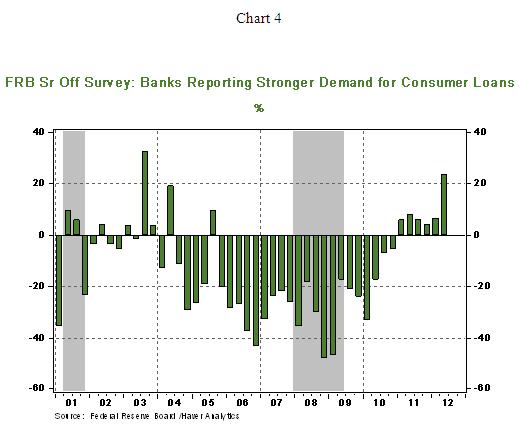 Chart 4

FRB Sr Off Survey: Banks Reporting Stronger Demand for Consumer Loans

%

40
20
0
-20
-40
-60

40
20
0
-20
-40
-60

01 02 03 04 05 06 07 08 09 10 11 12

Source: Federal Reserve Board /Haver Analytics